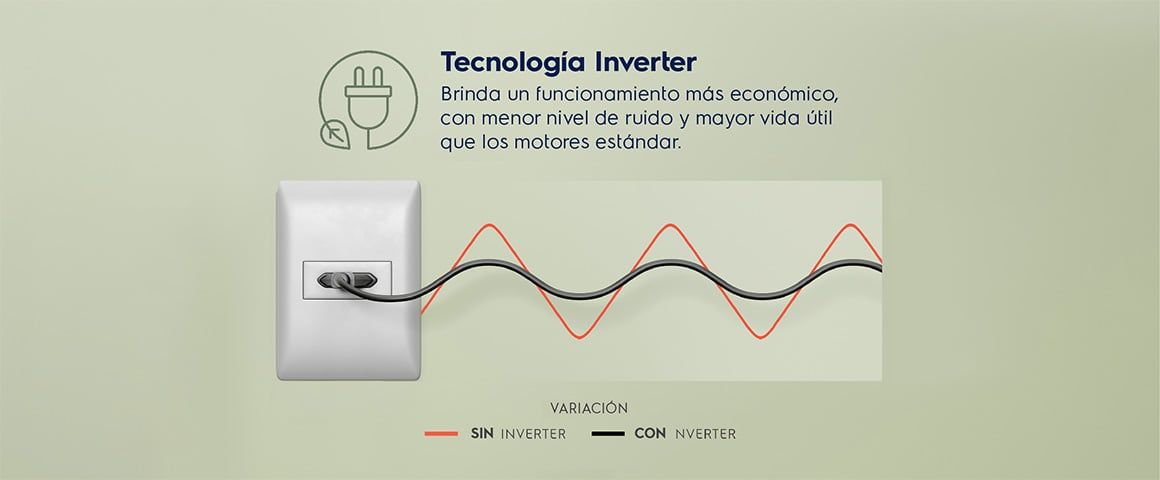 Tecnología Inverter
Brinda un funcionamiento más económico, con menor nivel de ruido y mayor vida útil que los motores estándar.

VARIACIÓN
SIN INVERTER CON NVERTER